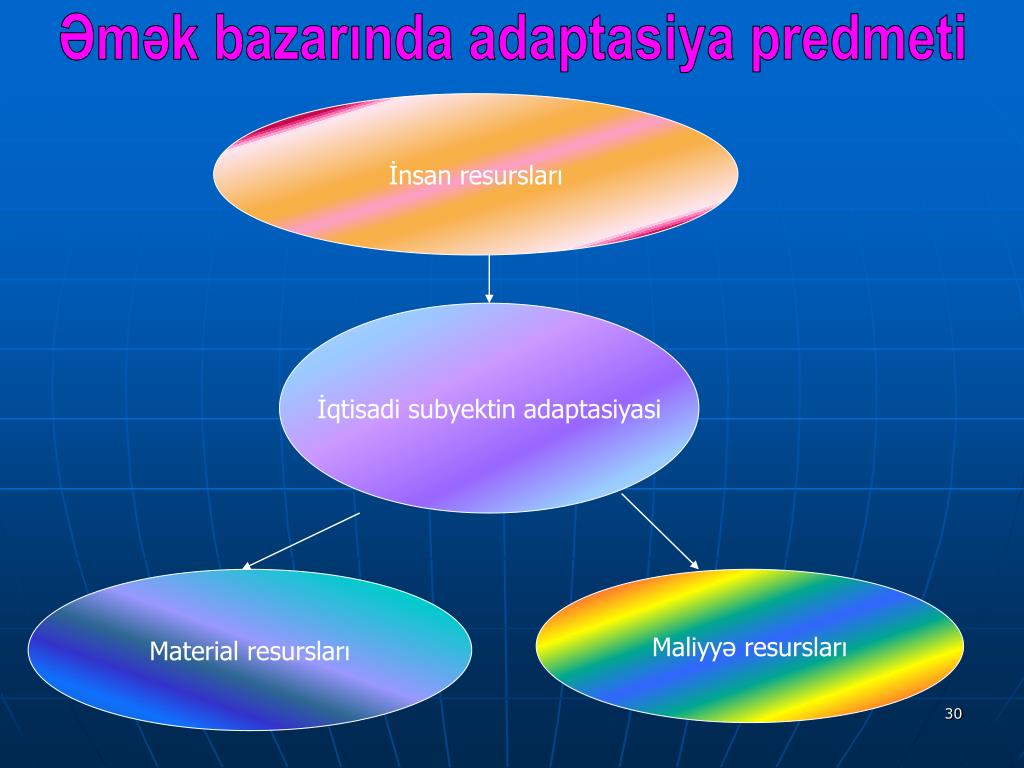 Əmək bazarında adaptasiya predmeti

İnsan resursları

İqtisadi subyektin adaptasiyasi

Material resursları

Maliyyə resursları

30